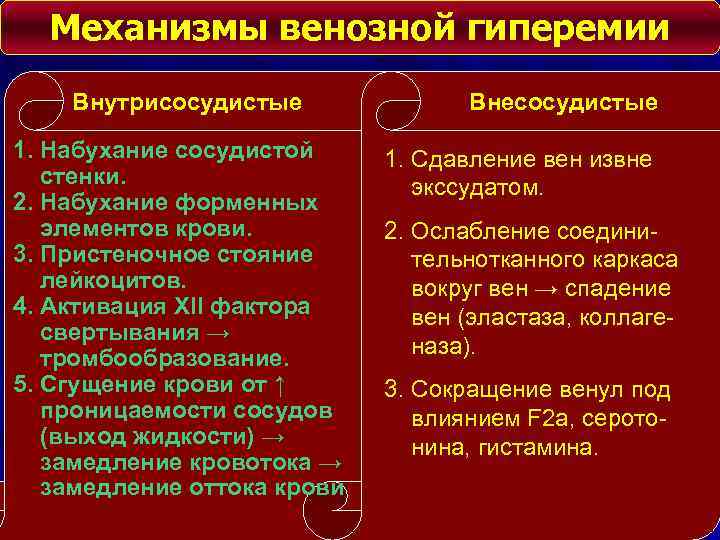 Механизмы венозной гиперемии

Внутрисосудистые

1. Набухание сосудистой стенки.
2. Набухание форменных элементов крови.
3. Пристеночное стояние лейкоцитов.
4. Активация XII фактора свертывания → тромбообразование.
5. Сгущение крови от ↑ проницаемости сосудов (выход жидкости) → замедление кровотока → замедление оттока крови

Внесосудистые

1. Сдавление вен извне экссудатом.

2. Ослабление соединительнотканного каркаса вокруг вен → спадение вен (эластаза, коллагеназа).

3. Сокращение венул под влиянием F2a, серотонина, гистамина.